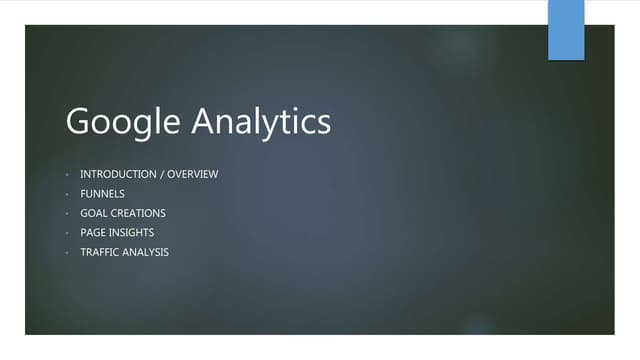 Google Analytics

- INTRODUCTION / OVERVIEW
- FUNNELS
- GOAL CREATIONS
- PAGE INSIGHTS
- TRAFFIC ANALYSIS